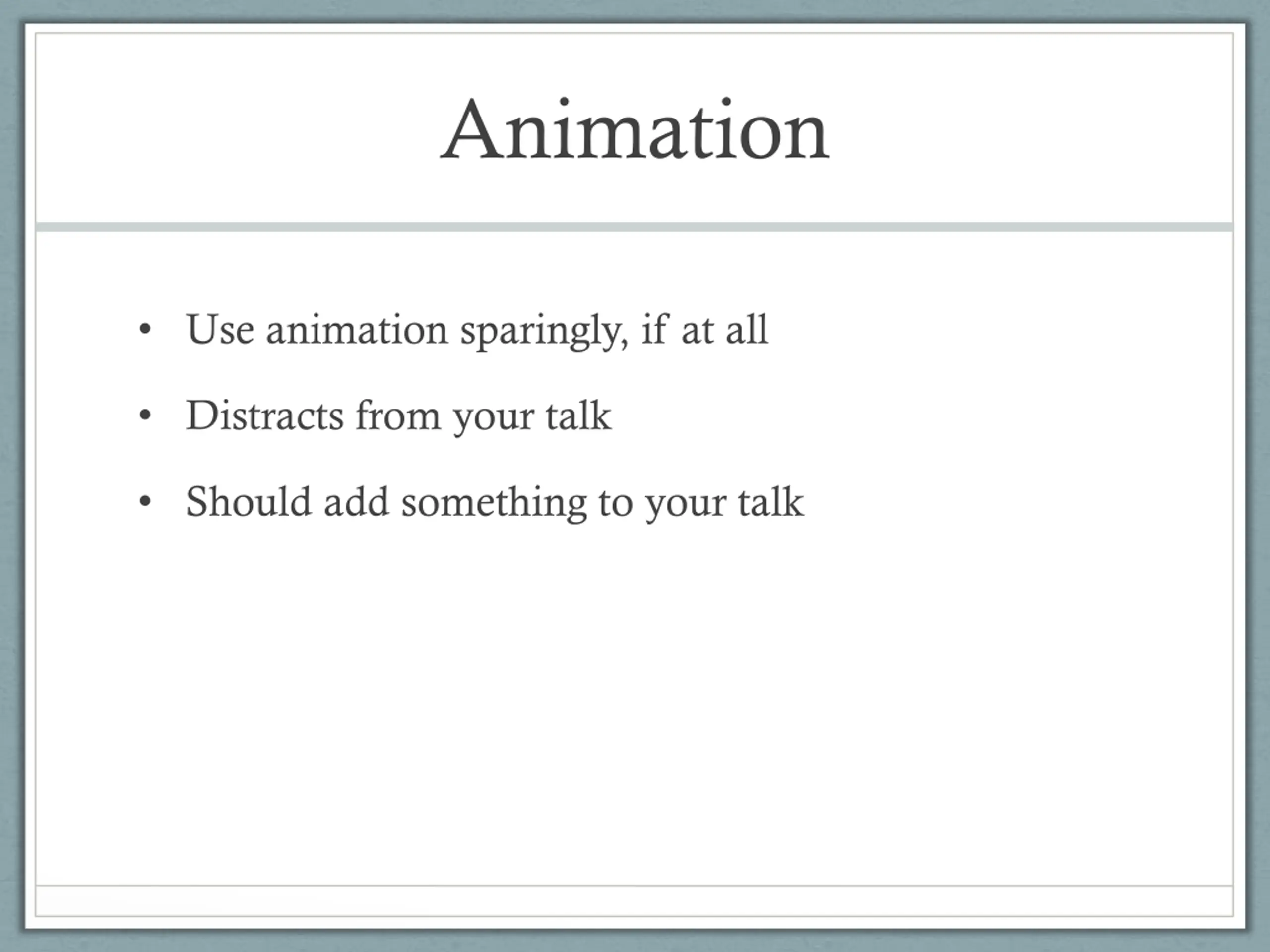 Animation

• Use animation sparingly, if at all
• Distracts from your talk
• Should add something to your talk